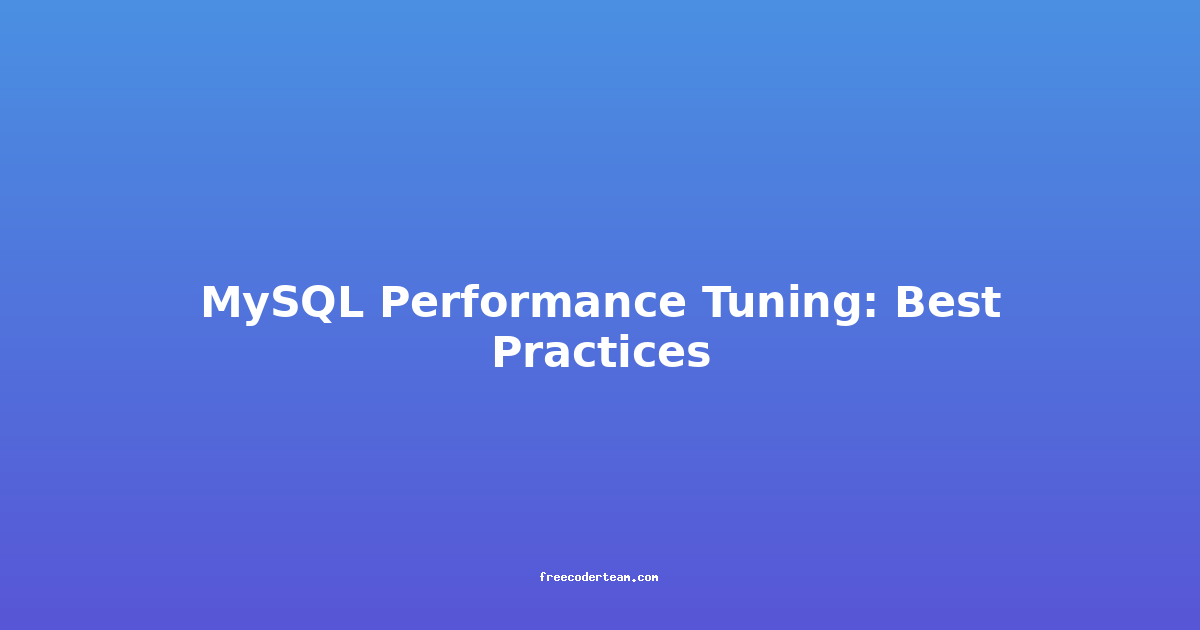 MySQL Performance Tuning: Best Practices

freecoderteam.com